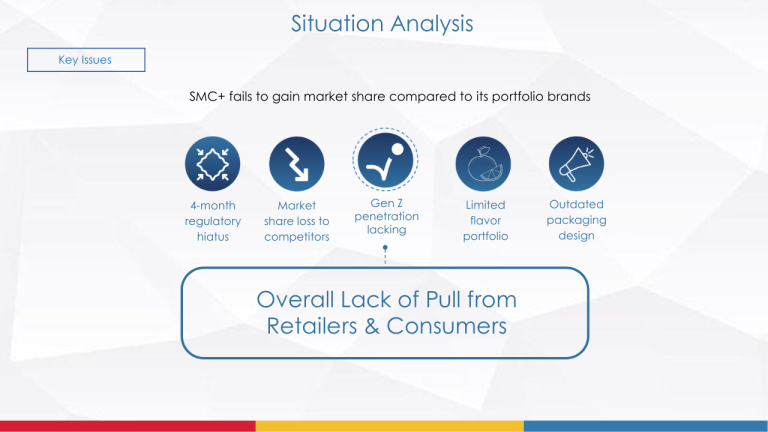 Situation Analysis

Key Issues

SMC+ fails to gain market share compared to its portfolio brands

4-month regulatory hiatus

Market share loss to competitors

Gen Z penetration lacking

Limited flavor portfolio

Outdated packaging design

Overall Lack of Pull from Retailers & Consumers